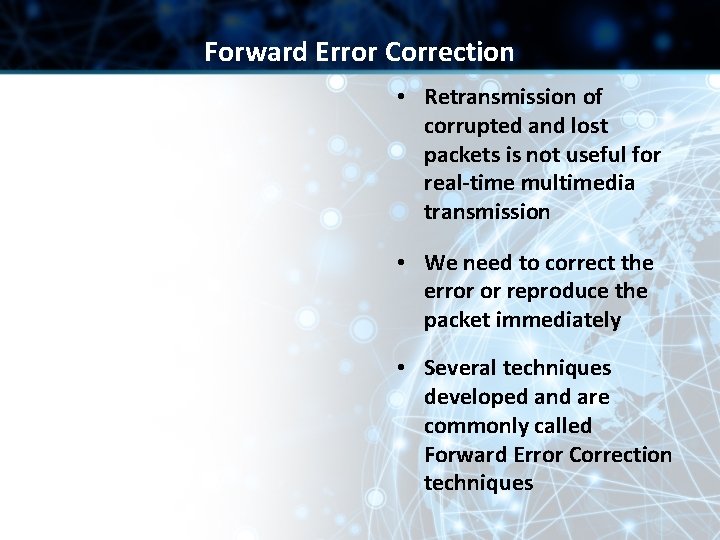 Forward Error Correction

• Retransmission of corrupted and lost packets is not useful for real-time multimedia transmission

• We need to correct the error or reproduce the packet immediately

• Several techniques developed and are commonly called Forward Error Correction techniques